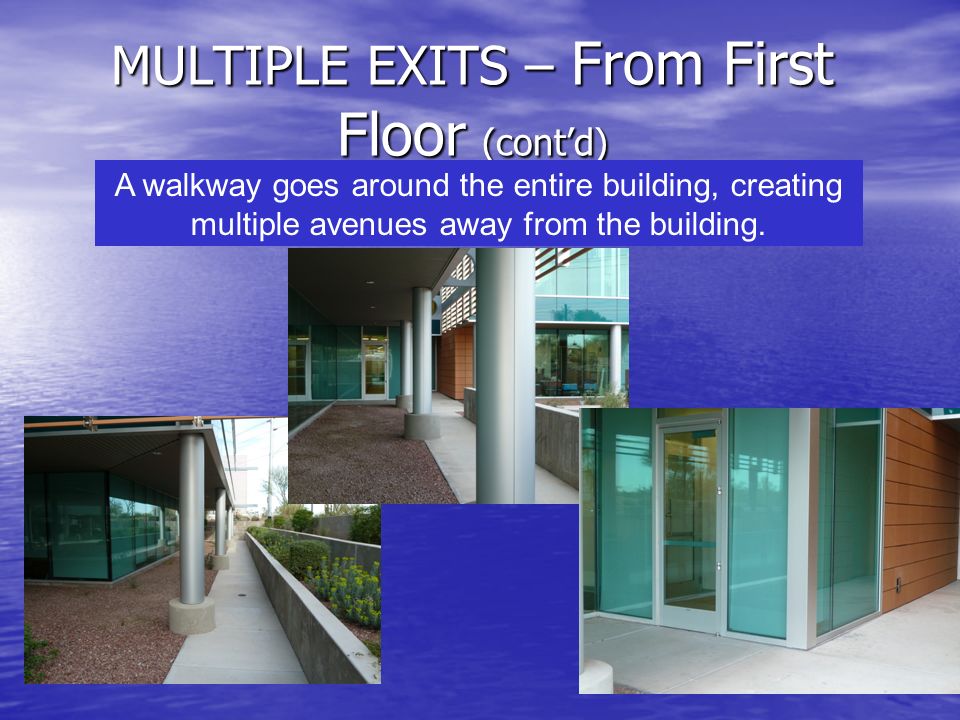 MULTIPLE EXITS – From First Floor (cont'd)

A walkway goes around the entire building, creating multiple avenues away from the building.